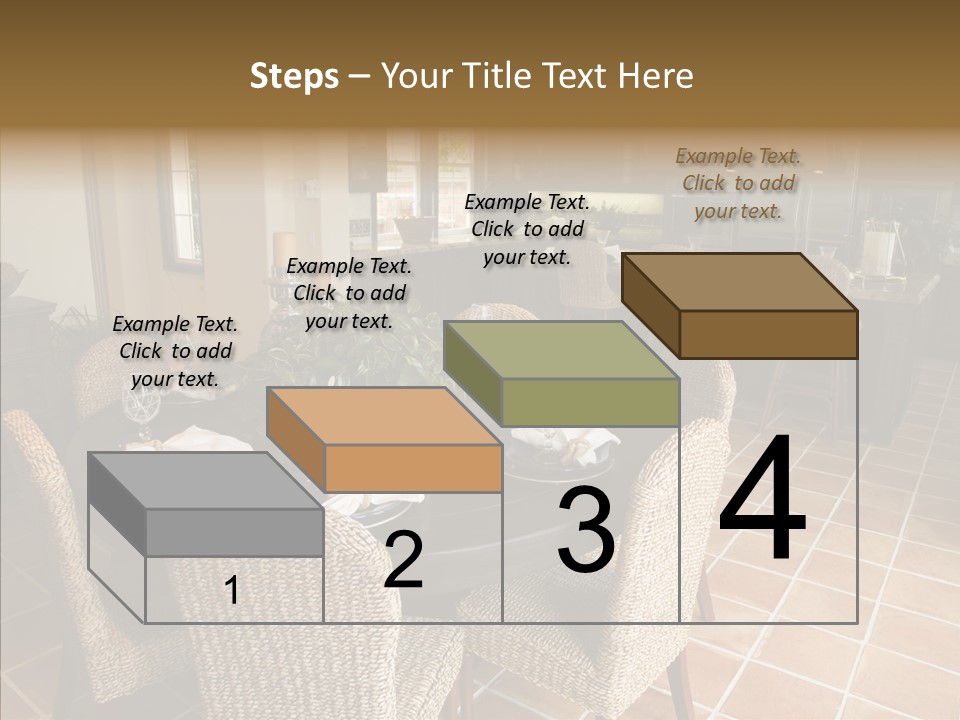 Steps – Your Title Text Here

Example Text. Click to add your text.

Example Text. Click to add your text.

Example Text. Click to add your text.

Example Text. Click to add your text.

1

2

3

4